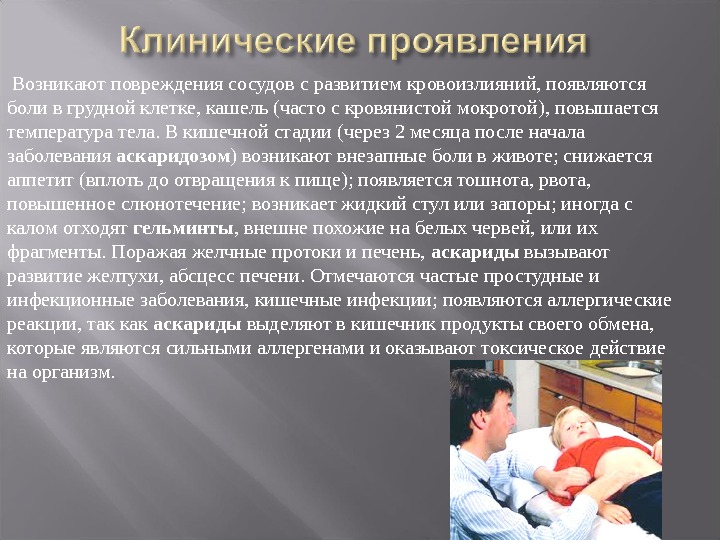 Клинические проявления

Возникают повреждения сосудов с развитием кровоизлияний, появляются боли в грудной клетке, кашель (часто с кровянистой мокротой), повышается температура тела. В кишечной стадии (через 2 месяца после начала заболевания аскаридозом) возникают внезапные боли в животе; снижается аппетит (вплоть до отвращения к пище); появляется тошнота, рвота, повышенное слюнотечение; возникает жидкий стул или запоры; иногда с калом отходят гельминты, внешне похожие на белых червей, или их фрагменты. Поражая желчные протоки и печень, аскариды вызывают развитие желтухи, абсцесс печени. Отмечаются частые простудные и инфекционные заболевания, кишечные инфекции; появляются аллергические реакции, так как аскариды выделяют в кишечник продукты своего обмена, которые являются сильными аллергенами и оказывают токсическое действие на организм.